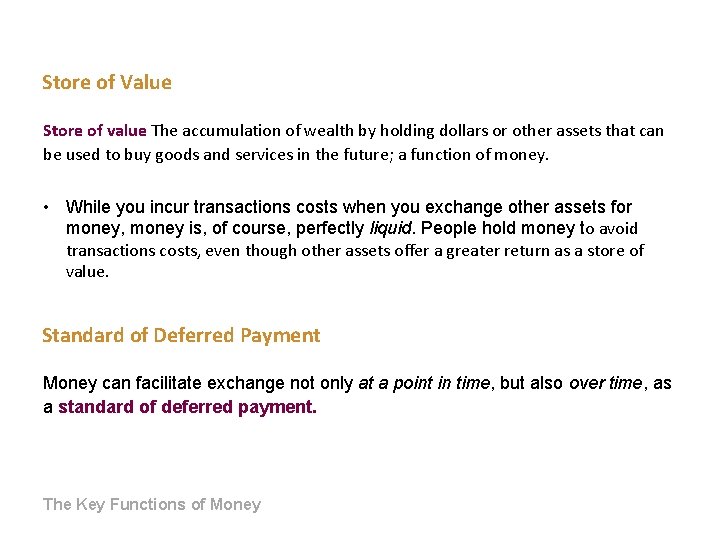 Store of Value

Store of value The accumulation of wealth by holding dollars or other assets that can be used to buy goods and services in the future; a function of money.

• While you incur transactions costs when you exchange other assets for money, money is, of course, perfectly liquid. People hold money to avoid transactions costs, even though other assets offer a greater return as a store of value.

Standard of Deferred Payment

Money can facilitate exchange not only at a point in time, but also over time, as a standard of deferred payment.

The Key Functions of Money